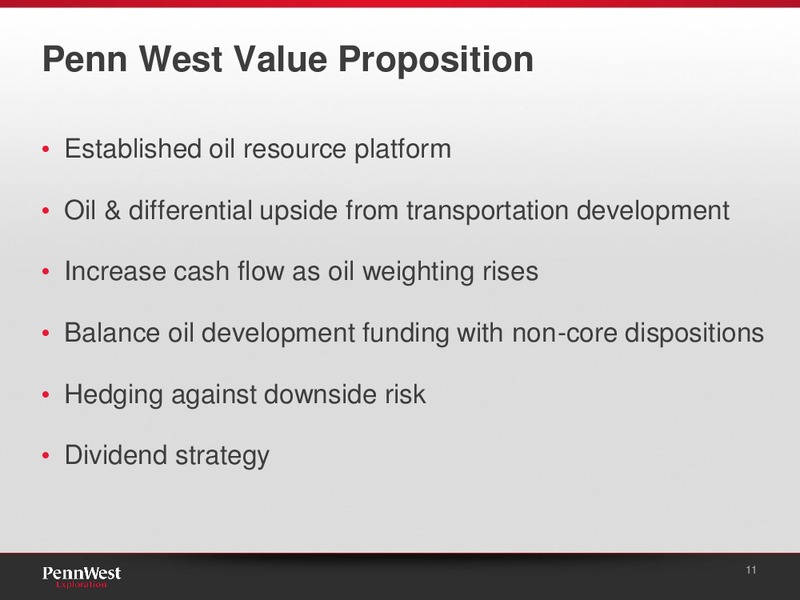 Penn West Value Proposition

• Established oil resource platform

• Oil & differential upside from transportation development

• Increase cash flow as oil weighting rises

• Balance oil development funding with non-core dispositions

• Hedging against downside risk

• Dividend strategy

PennWest
Exploration

11